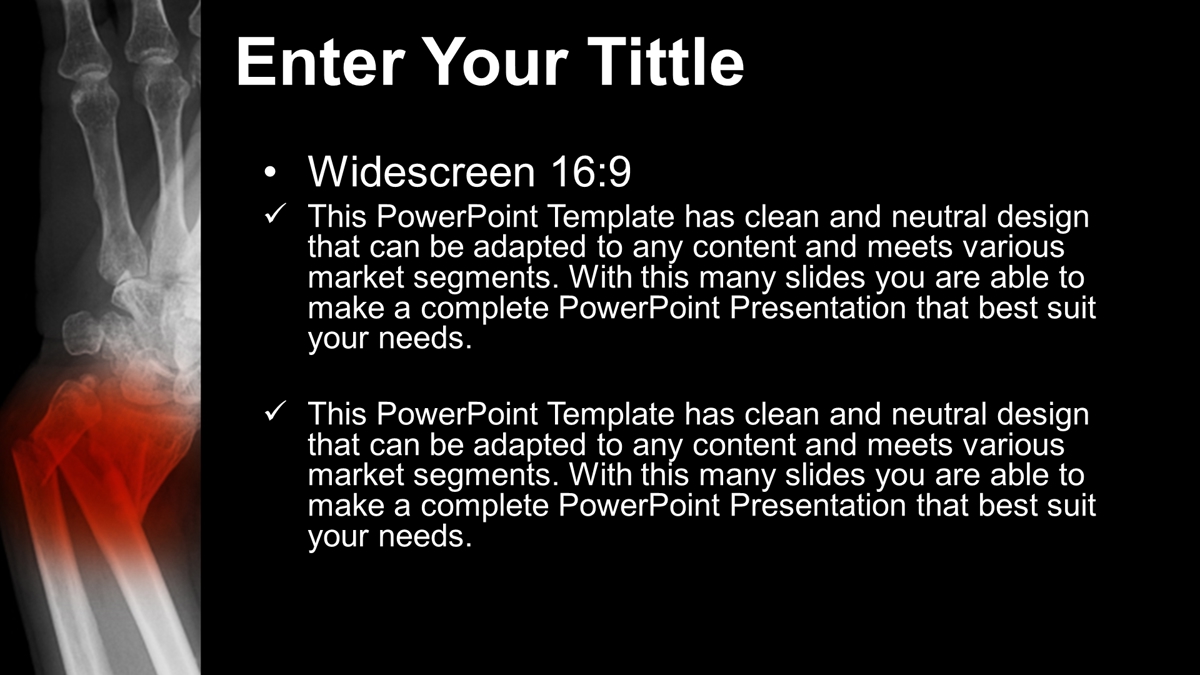 Enter Your Tittle

• Widescreen 16:9

✓ This PowerPoint Template has clean and neutral design that can be adapted to any content and meets various market segments. With this many slides you are able to make a complete PowerPoint Presentation that best suit your needs.

✓ This PowerPoint Template has clean and neutral design that can be adapted to any content and meets various market segments. With this many slides you are able to make a complete PowerPoint Presentation that best suit your needs.